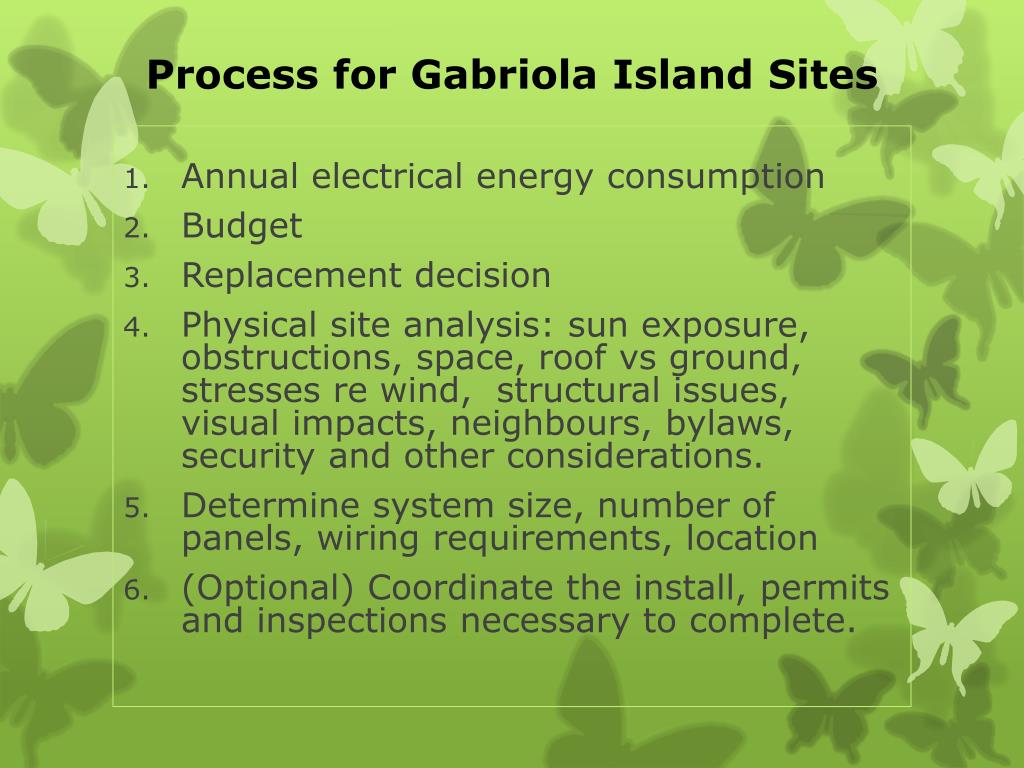 Process for Gabriola Island Sites

1. Annual electrical energy consumption
2. Budget
3. Replacement decision
4. Physical site analysis: sun exposure, obstructions, space, roof vs ground, stresses re wind, structural issues, visual impacts, neighbours, bylaws, security and other considerations.
5. Determine system size, number of panels, wiring requirements, location
6. (Optional) Coordinate the install, permits and inspections necessary to complete.